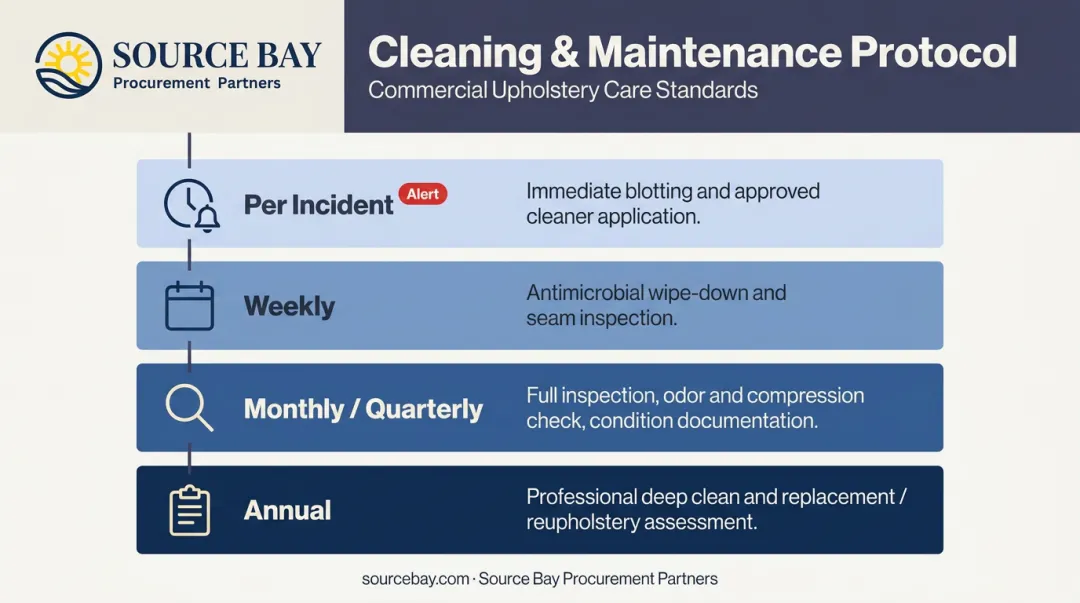 SOURCE BAY
Procurement Partners

Cleaning & Maintenance Protocol
Commercial Upholstery Care Standards

Per Incident Alert
Immediate blotting and approved cleaner application.

Weekly
Antimicrobial wipe-down and seam inspection.

Monthly / Quarterly
Full inspection, odor and compression check, condition documentation.

Annual
Professional deep clean and replacement / reupholstery assessment.

sourcebay.com · Source Bay Procurement Partners